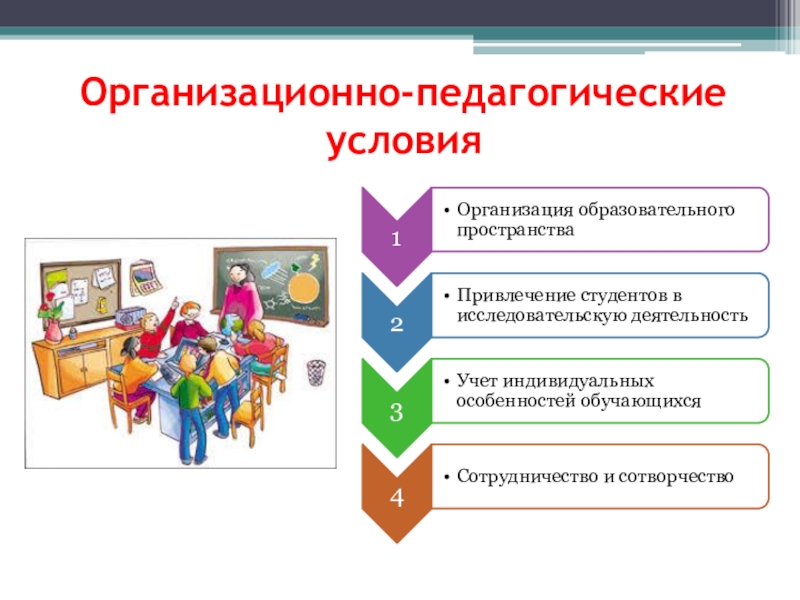 Организационно-педагогические условия

1
• Организация образовательного пространства

2
• Привлечение студентов в исследовательскую деятельность

3
• Учет индивидуальных особенностей обучающихся

4
• Сотрудничество и сотворчество